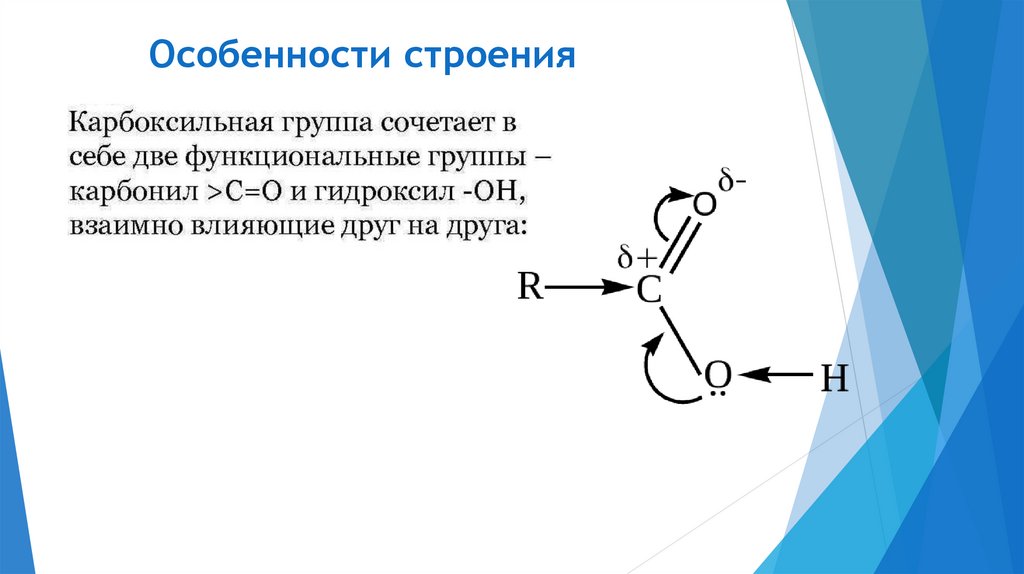 Особенности строения

Карбоксильная группа сочетает в себе две функциональные группы – карбонил >C=O и гидроксил -OH, взаимно влияющие друг на друга:

$\delta-$
O
$\delta+$
R
C
O
H